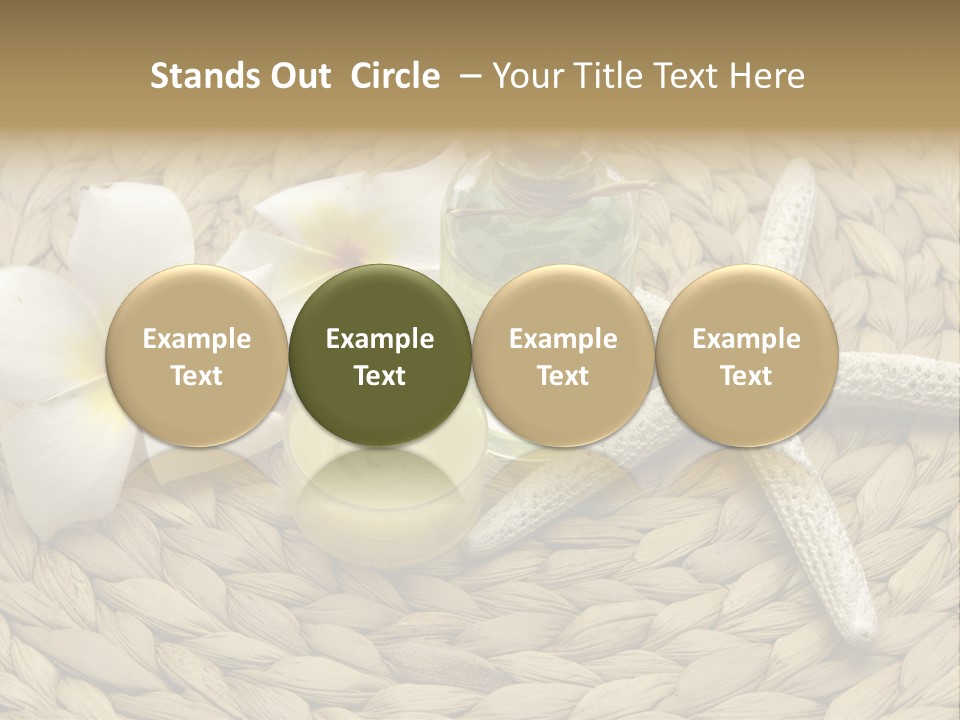 Stands Out Circle – Your Title Text Here

Example Text

Example Text

Example Text

Example Text